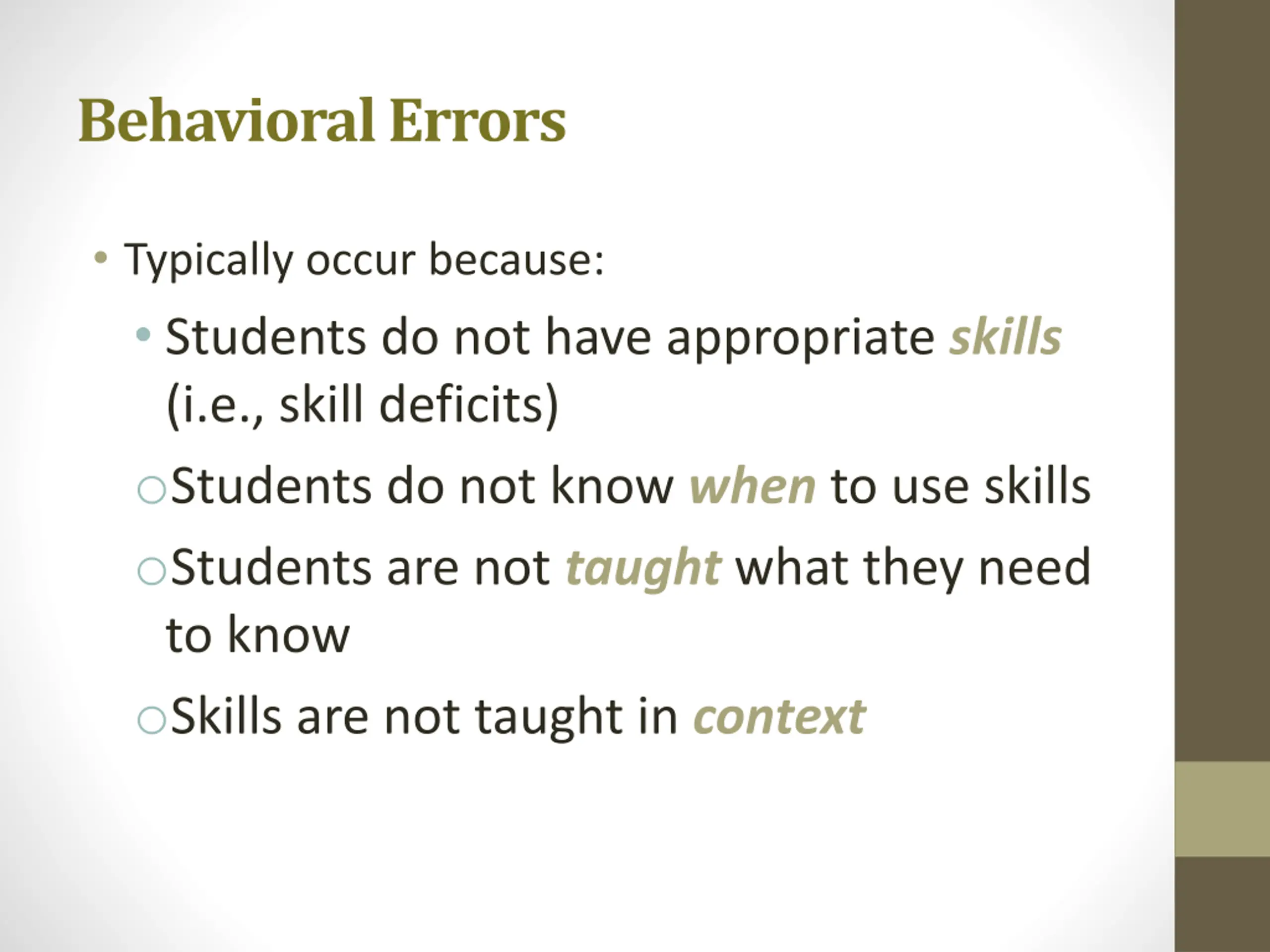 Behavioral Errors

• Typically occur because:

• Students do not have appropriate skills (i.e., skill deficits)

○ Students do not know when to use skills

○ Students are not taught what they need to know

○ Skills are not taught in context